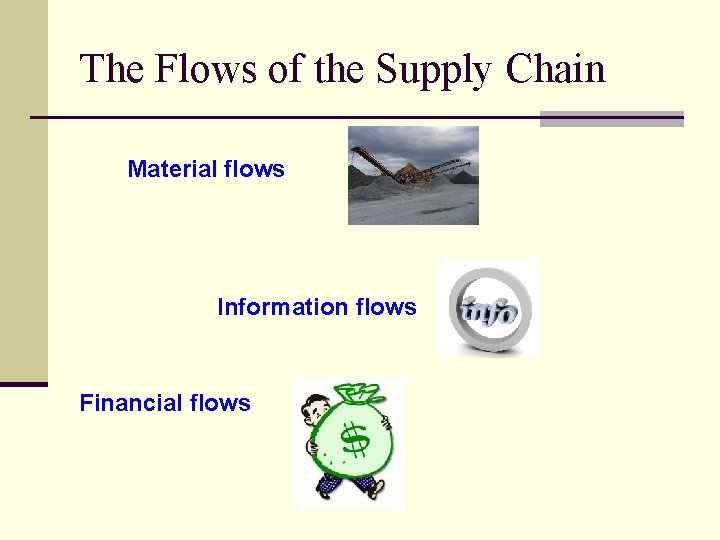 The Flows of the Supply Chain

Material flows

Information flows

info

Financial flows

$